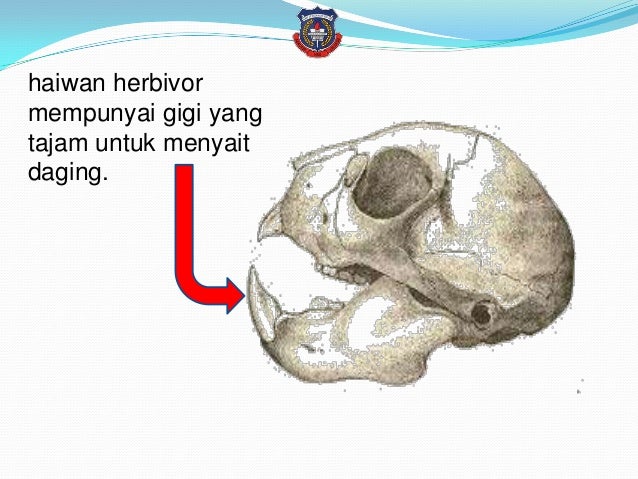 haiwan herbivor mempunyai gigi yang tajam untuk menyait daging.